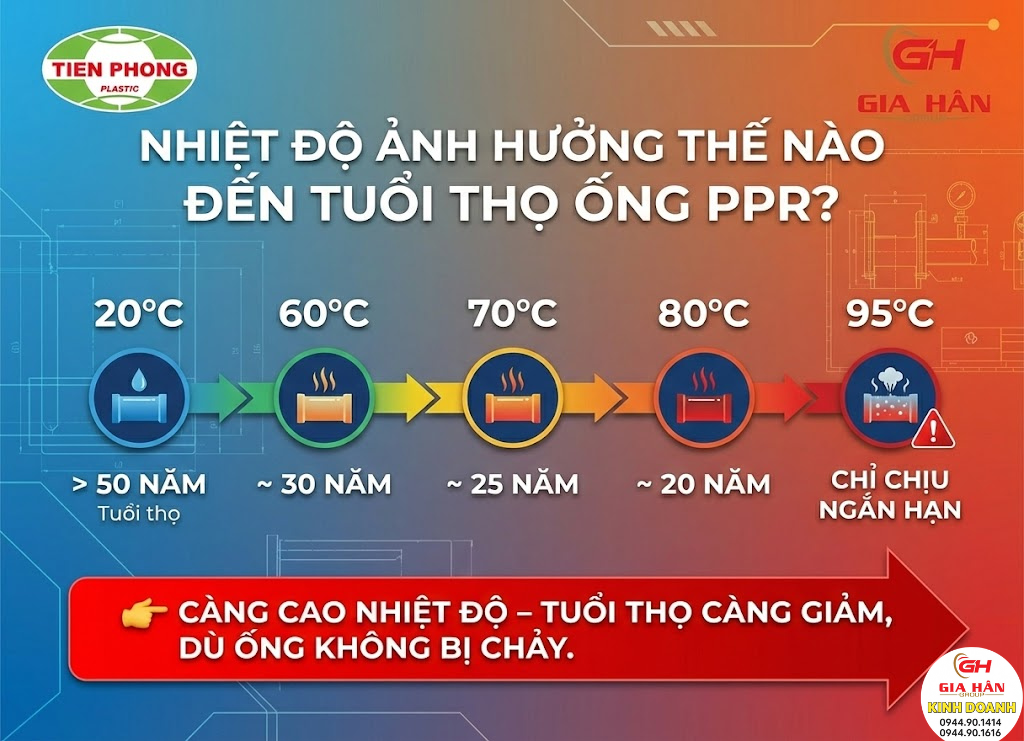 TIEN PHONG
PLASTIC

GH
GIA HÂN

NHIỆT ĐỘ ẢNH HƯỞNG THẾ NÀO ĐẾN TUỔI THỌ ỐNG PPR?

20°C
> 50 NĂM
Tuổi thọ

60°C
~ 30 NĂM

70°C
~ 25 NĂM

80°C
~ 20 NĂM

95°C
CHỈ CHỊU NGẮN HẠN

CÀNG CAO NHIỆT ĐỘ – TUỔI THỌ CÀNG GIẢM, DÙ ỐNG KHÔNG BỊ CHẢY.

GH
GIA HÂN
GROUP
KINH DOANH
0944.90.1414
0944.90.1616